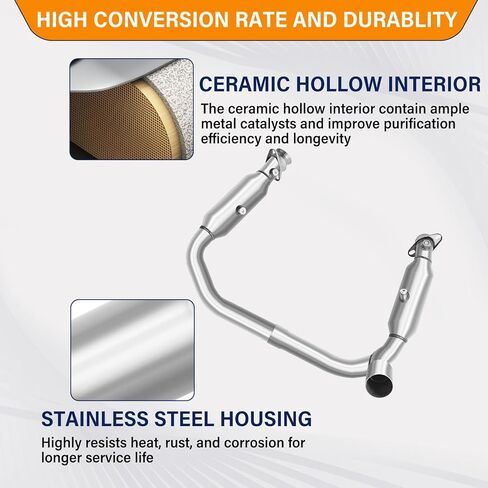 HIGH CONVERSION RATE AND DURABLITY

CERAMIC HOLLOW INTERIOR

The ceramic hollow interior contain ample metal catalysts and improve purification efficiency and longevity

STAINLESS STEEL HOUSING

Highly resists heat, rust, and corrosion for longer service life